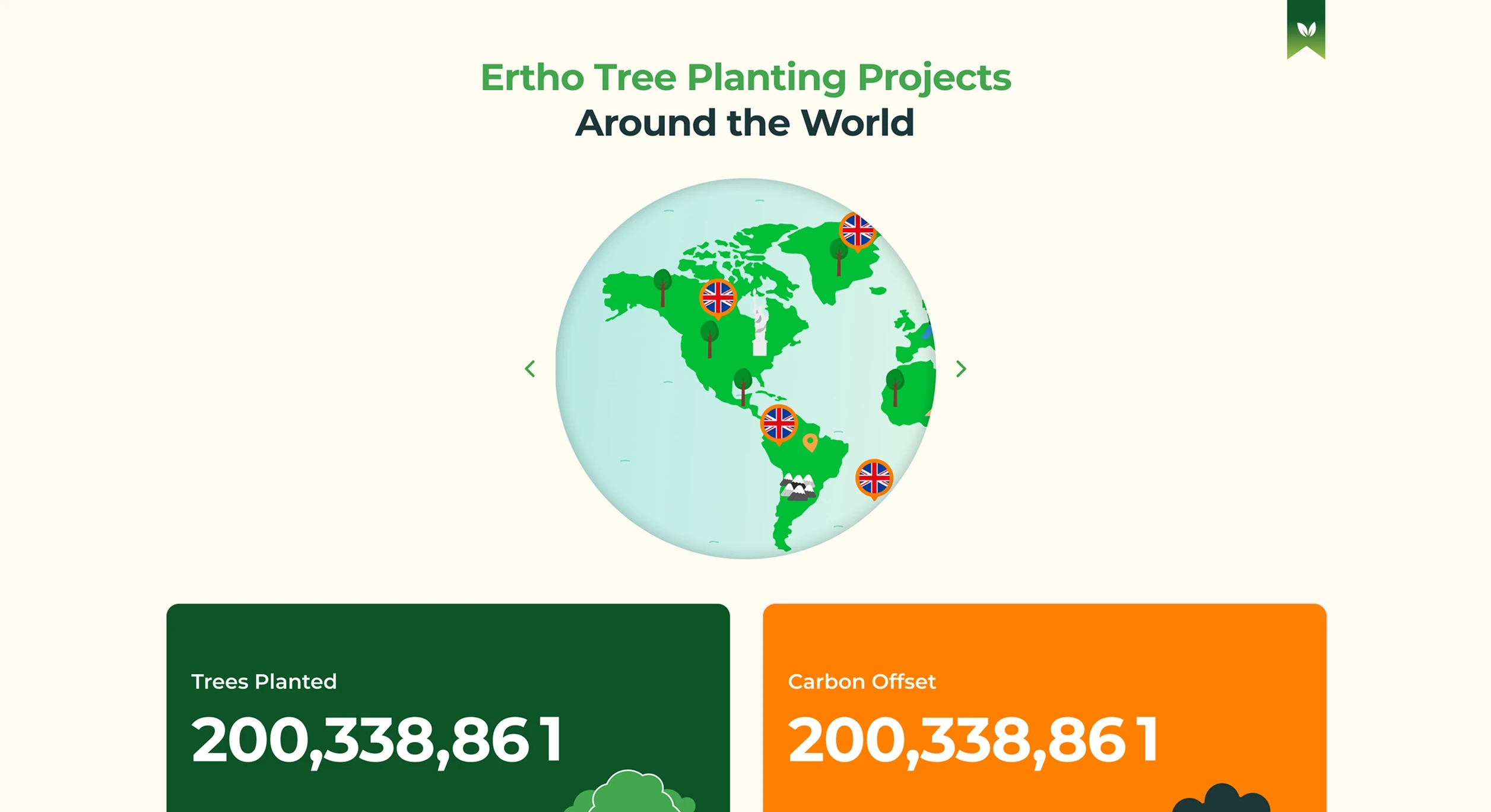 Ertho Tree Planting Projects
Around the World

Trees Planted
200,338,861

Carbon Offset
200,338,861